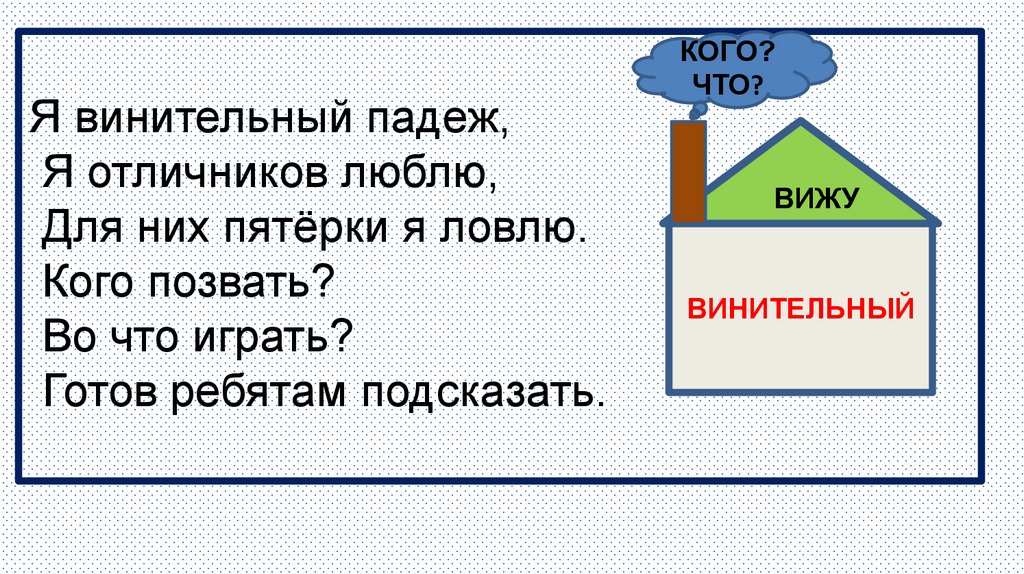 Я винительный падеж,
Я отличников люблю,
Для них пятёрки я ловлю.
Кого позвать?
Во что играть?
Готов ребятам подсказать.

КОГО?
ЧТО?

ВИЖУ

ВИНИТЕЛЬНЫЙ